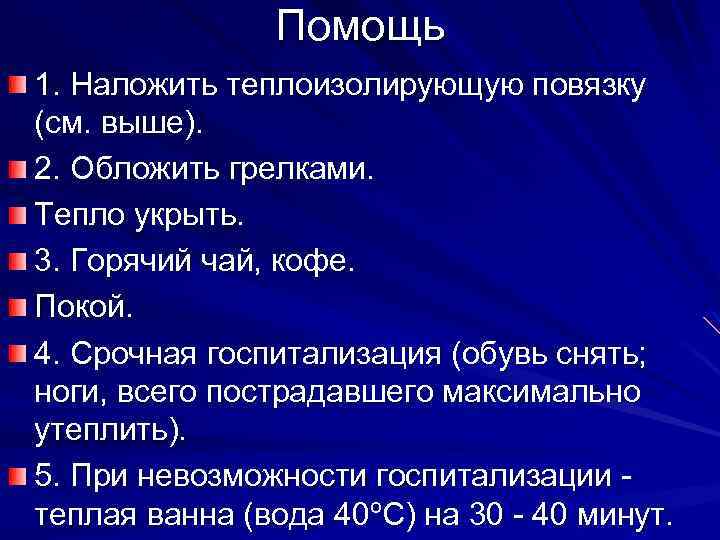 Помощь

1. Наложить теплоизолирующую повязку (см. выше).

2. Обложить грелками.

Тепло укрыть.

3. Горячий чай, кофе.

Покой.

4. Срочная госпитализация (обувь снять; ноги, всего пострадавшего максимально утеплить).

5. При невозможности госпитализации - теплая ванна (вода 40°С) на 30 - 40 минут.